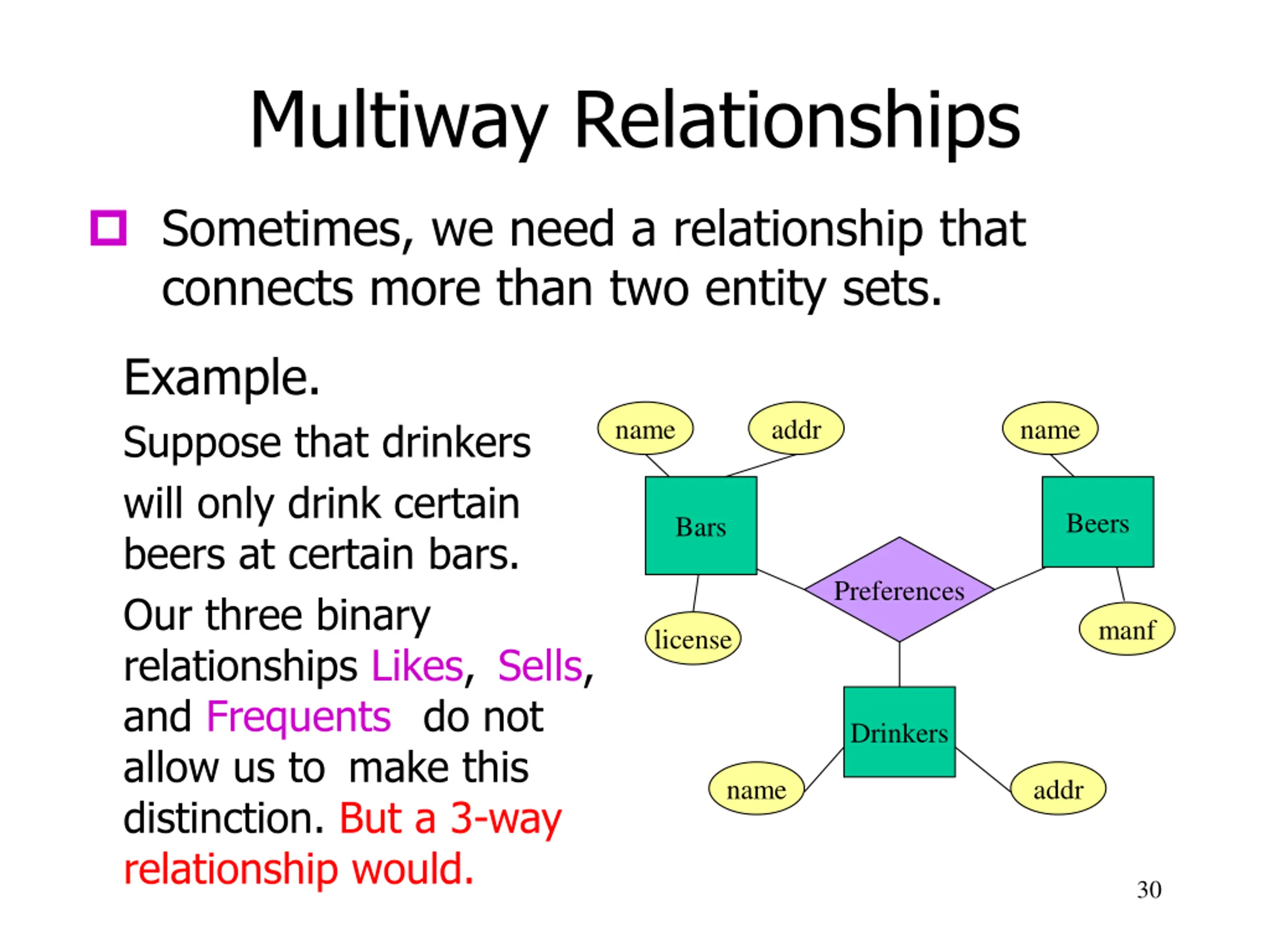 Multiway Relationships

Sometimes, we need a relationship that connects more than two entity sets.

Example.

Suppose that drinkers will only drink certain beers at certain bars.

Our three binary relationships Likes, Sells, and Frequents do not allow us to make this distinction. But a 3-way relationship would.

name
addr
name
Bars
Beers
Preferences
license
manf
Drinkers
name
addr

30